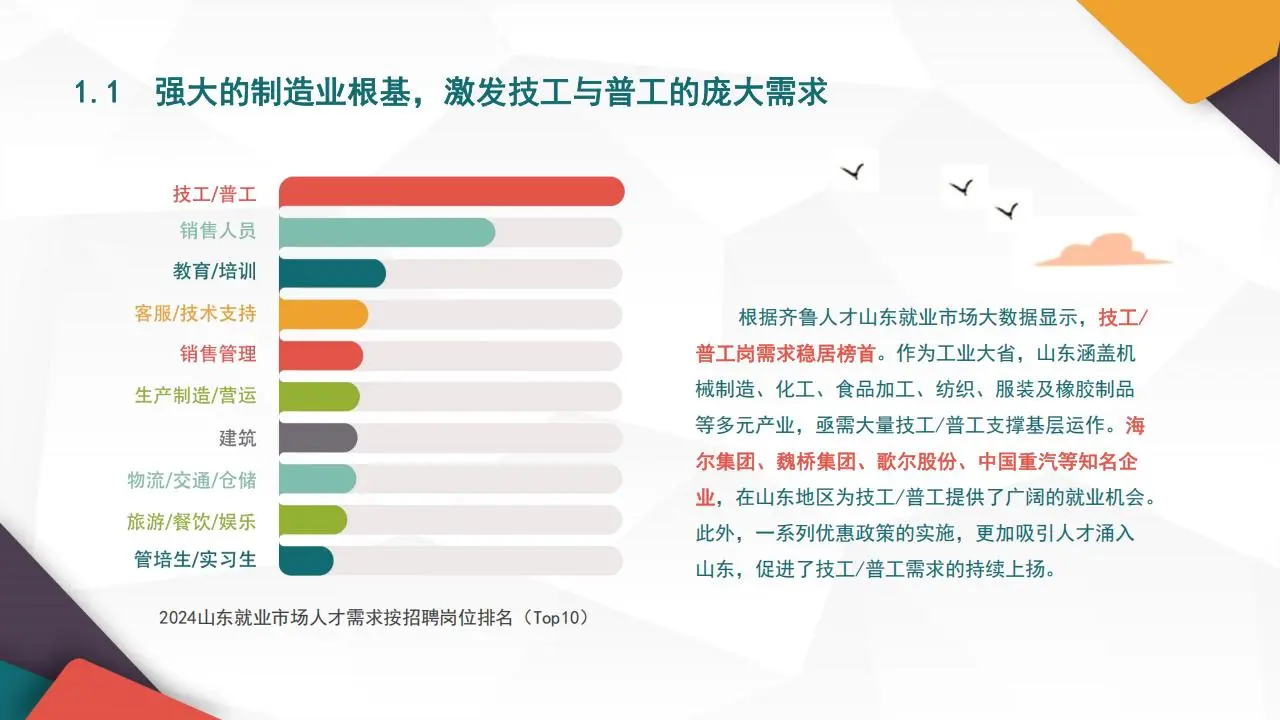 1.1 强大的制造业根基，激发技工与普工的庞大需求

技工/普工
销售人员
教育/培训
客服/技术支持
销售管理
生产制造/营运
建筑
物流/交通/仓储
旅游/餐饮/娱乐
管培生/实习生

2024山东就业市场人才需求按招聘岗位排名（Top10）

根据齐鲁人才山东就业市场大数据显示，技工/普工岗需求稳居榜首。作为工业大省，山东涵盖机械制造、化工、食品加工、纺织、服装及橡胶制品等多元产业，亟需大量技工/普工支撑基层运作。海尔集团、魏桥集团、歌尔股份、中国重汽等知名企业，在山东地区为技工/普工提供了广阔的就业机会。此外，一系列优惠政策的实施，更加吸引人才涌入山东，促进了技工/普工需求的持续上扬。